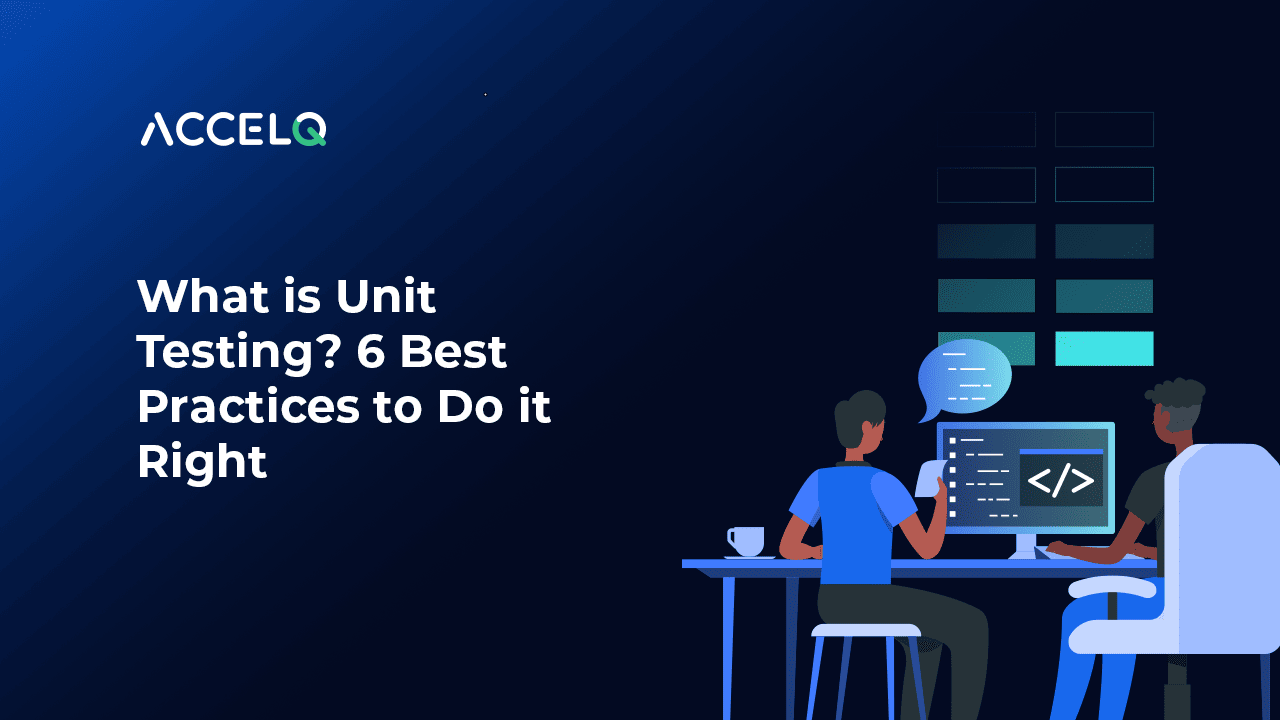 ACCELQ

What is Unit Testing? 6 Best Practices to Do it Right

</>